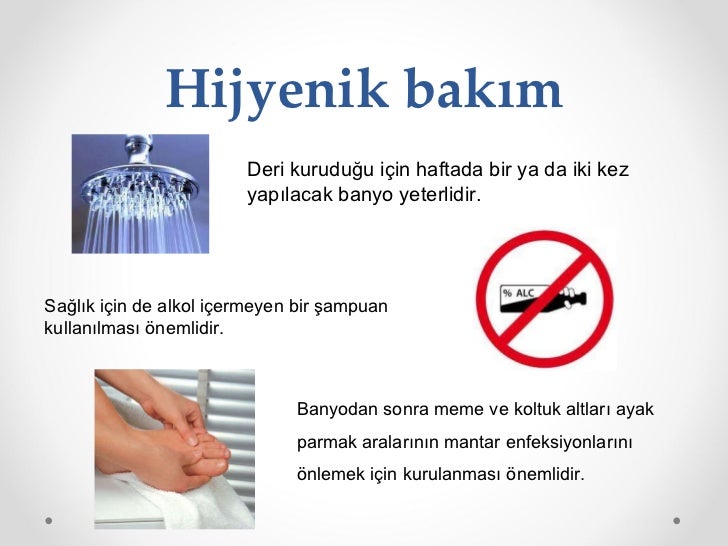 Hijyenik bakım

Deri kuruduğu için haftada bir ya da iki kez yapılacak banyo yeterlidir.

% ALC

Sağlık için de alkol içermeyen bir şampuan kullanılması önemlidir.

Banyodan sonra meme ve koltuk altları ayak parmak aralarının mantar enfeksiyonlarını önlemek için kurulanması önemlidir.